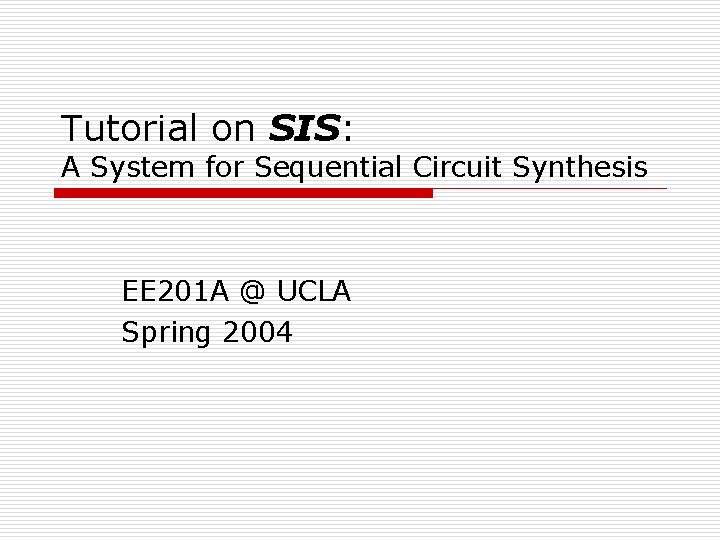 Tutorial on SIS:
A System for Sequential Circuit Synthesis

EE201A @ UCLA
Spring 2004